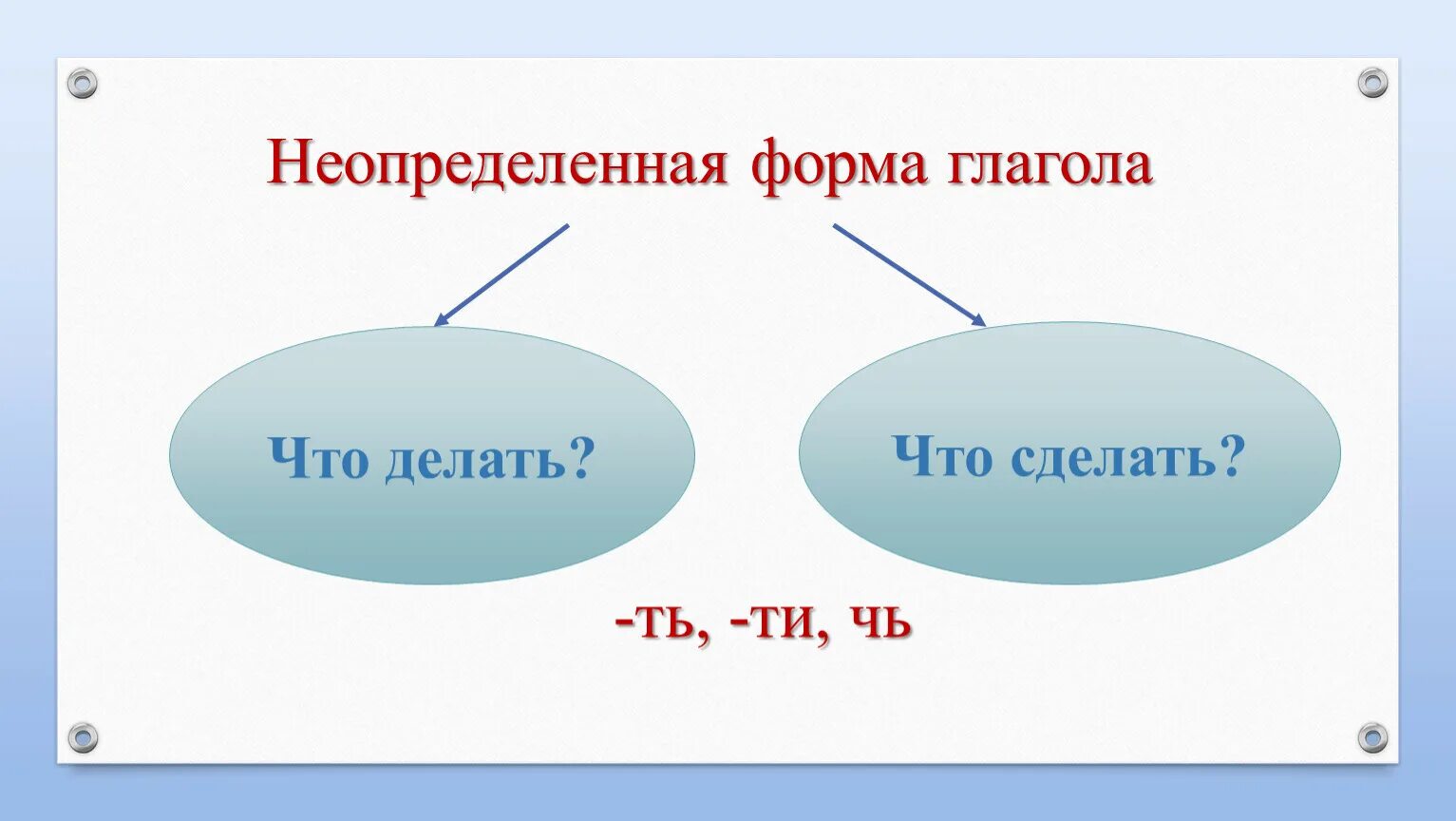 Неопределенная форма глагола

Что делать?

Что сделать?

-ть, -ти, чь